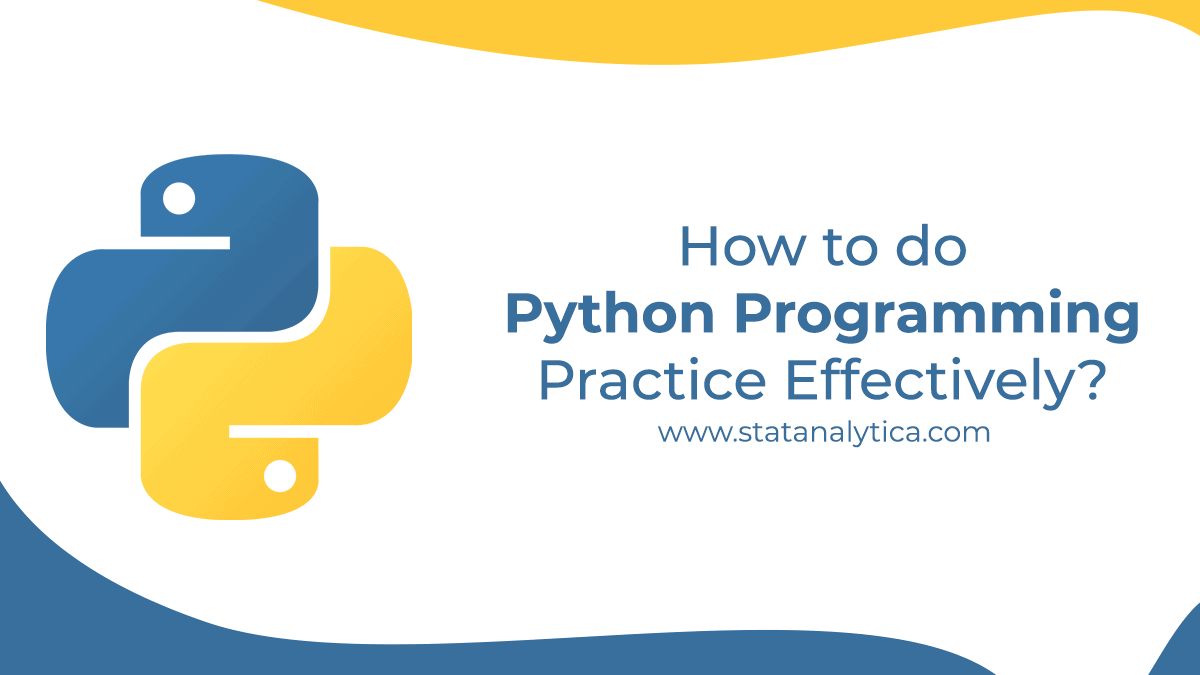 How to do
Python Programming
Practice Effectively?
www.statanalytica.com